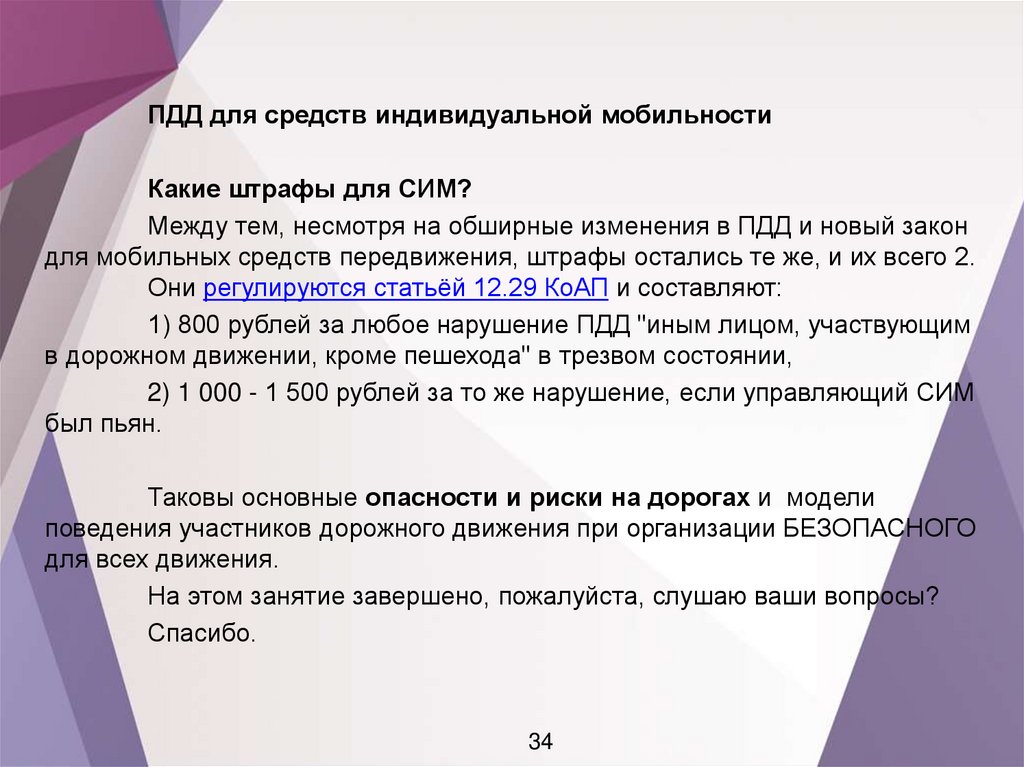 ПДД для средств индивидуальной мобильности

Какие штрафы для СИМ?

Между тем, несмотря на обширные изменения в ПДД и новый закон для мобильных средств передвижения, штрафы остались те же, и их всего 2.

Они регулируются статьёй 12.29 КоАП и составляют:

1) 800 рублей за любое нарушение ПДД "иным лицом, участвующим в дорожном движении, кроме пешехода" в трезвом состоянии,

2) 1 000 - 1 500 рублей за то же нарушение, если управляющий СИМ был пьян.

Таковы основные опасности и риски на дорогах и модели поведения участников дорожного движения при организации БЕЗОПАСНОГО для всех движения.

На этом занятие завершено, пожалуйста, слушаю ваши вопросы?

Спасибо.

34